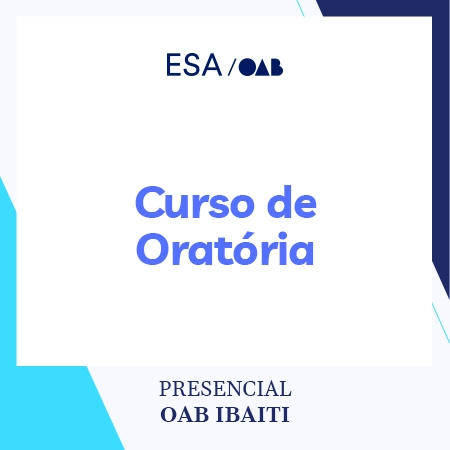 ESA / OAB

Curso de Oratória

PRESENCIAL
OAB IBAITI